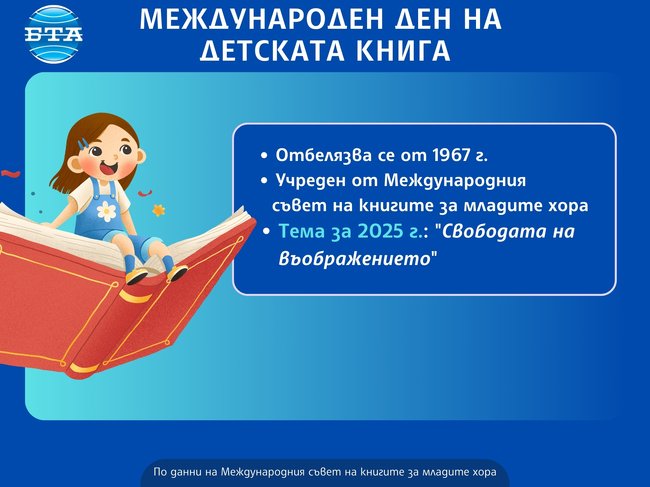 БТА

МЕЖДУНАРОДЕН ДЕН НА ДЕТСКАТА КНИГА

• Отбелязва се от 1967 г.
• Учреден от Международния съвет на книгите за младите хора
• Тема за 2025 г.: "Свободата на въображението"

По данни на Международния съвет на книгите за младите хора